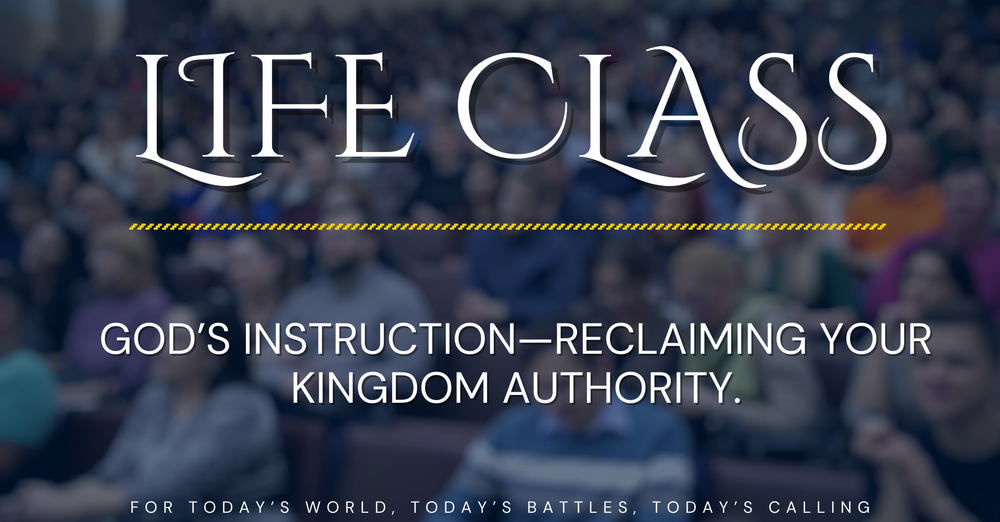 LIFE CLASS

GOD'S INSTRUCTION—RECLAIMING YOUR KINGDOM AUTHORITY.

FOR TODAY'S WORLD, TODAY'S BATTLES, TODAY'S CALLING